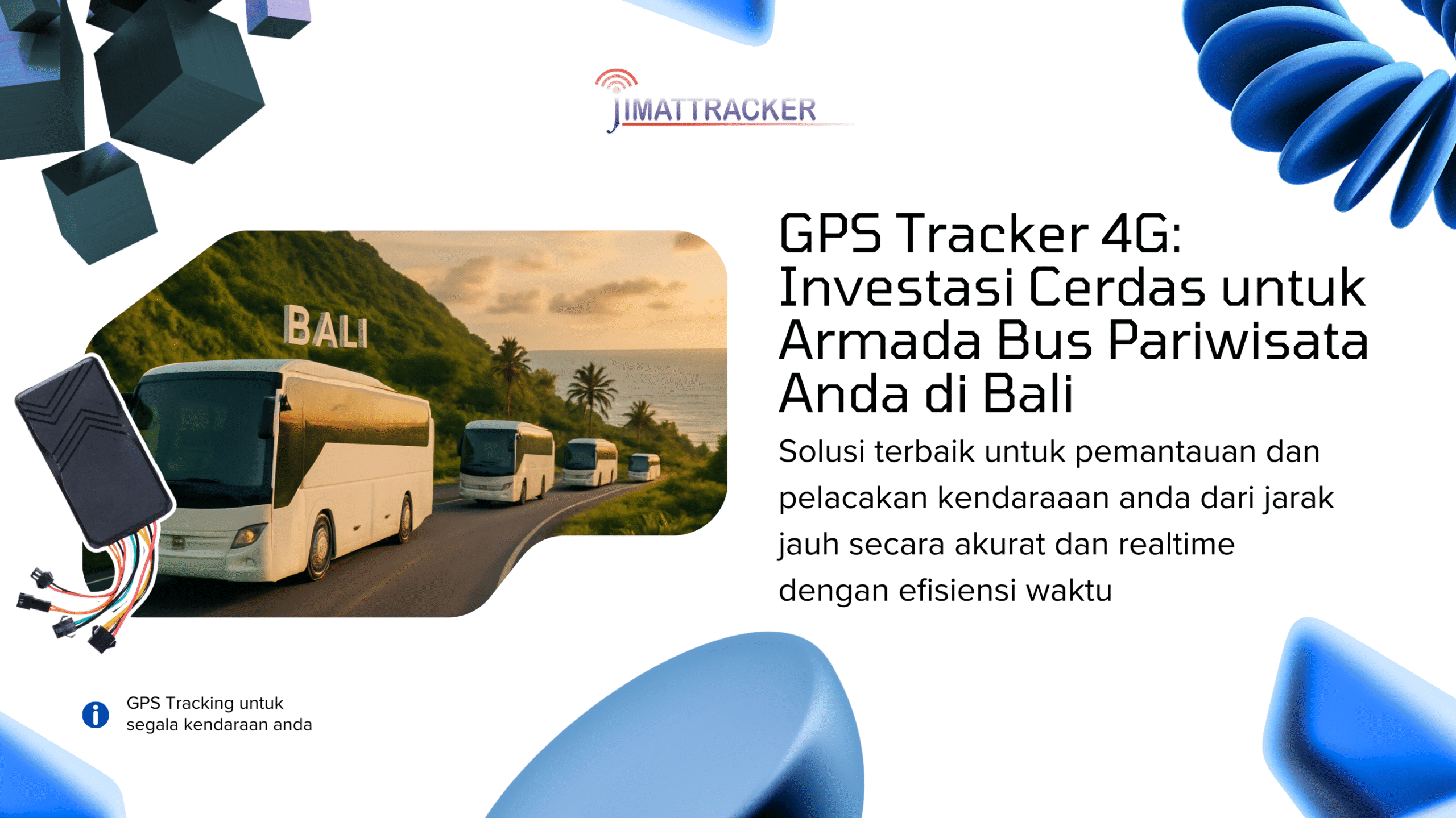 JIMATTRACKER

BALI

GPS Tracker 4G: Investasi Cerdas untuk Armada Bus Pariwisata Anda di Bali

Solusi terbaik untuk pemantauan dan pelacakan kendaraaan anda dari jarak jauh secara akurat dan realtime dengan efisiensi waktu

GPS Tracking untuk segala kendaraan anda